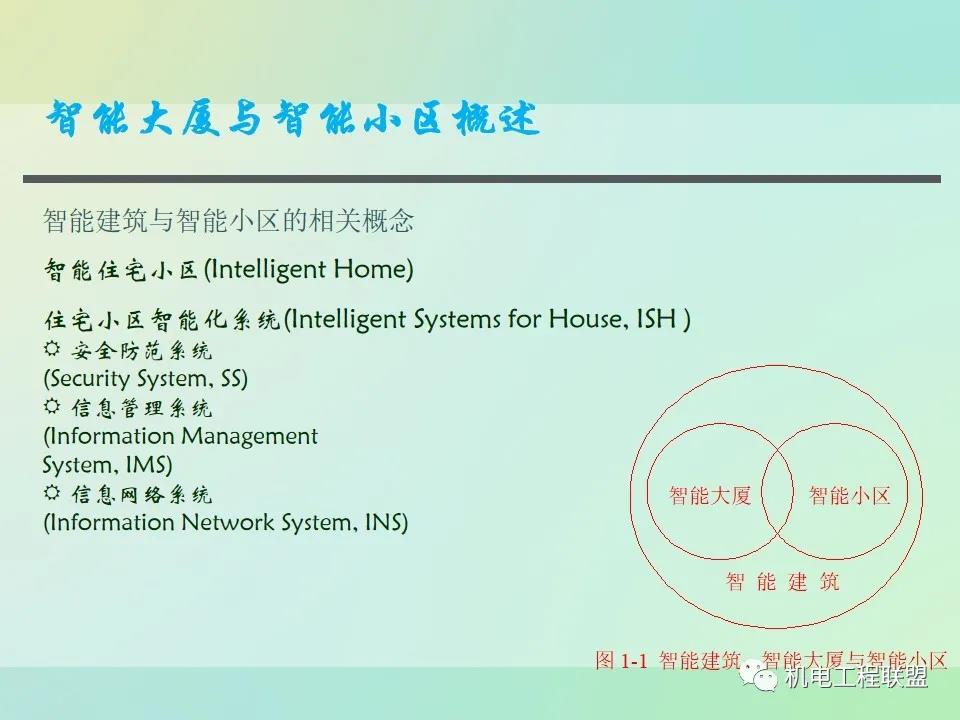 智能大厦与智能小区概述

智能建筑与智能小区的相关概念

智能住宅小区(Intelligent Home)

住宅小区智能化系统(Intelligent Systems for House, ISH )
☼ 安全防范系统
(Security System, SS)
☼ 信息管理系统
(Information Management System, IMS)
☼ 信息网络系统
(Information Network System, INS)

智能大厦
智能小区
智 能 建 筑

图 1-1 智能建筑、智能大厦与智能小区

机电工程联盟